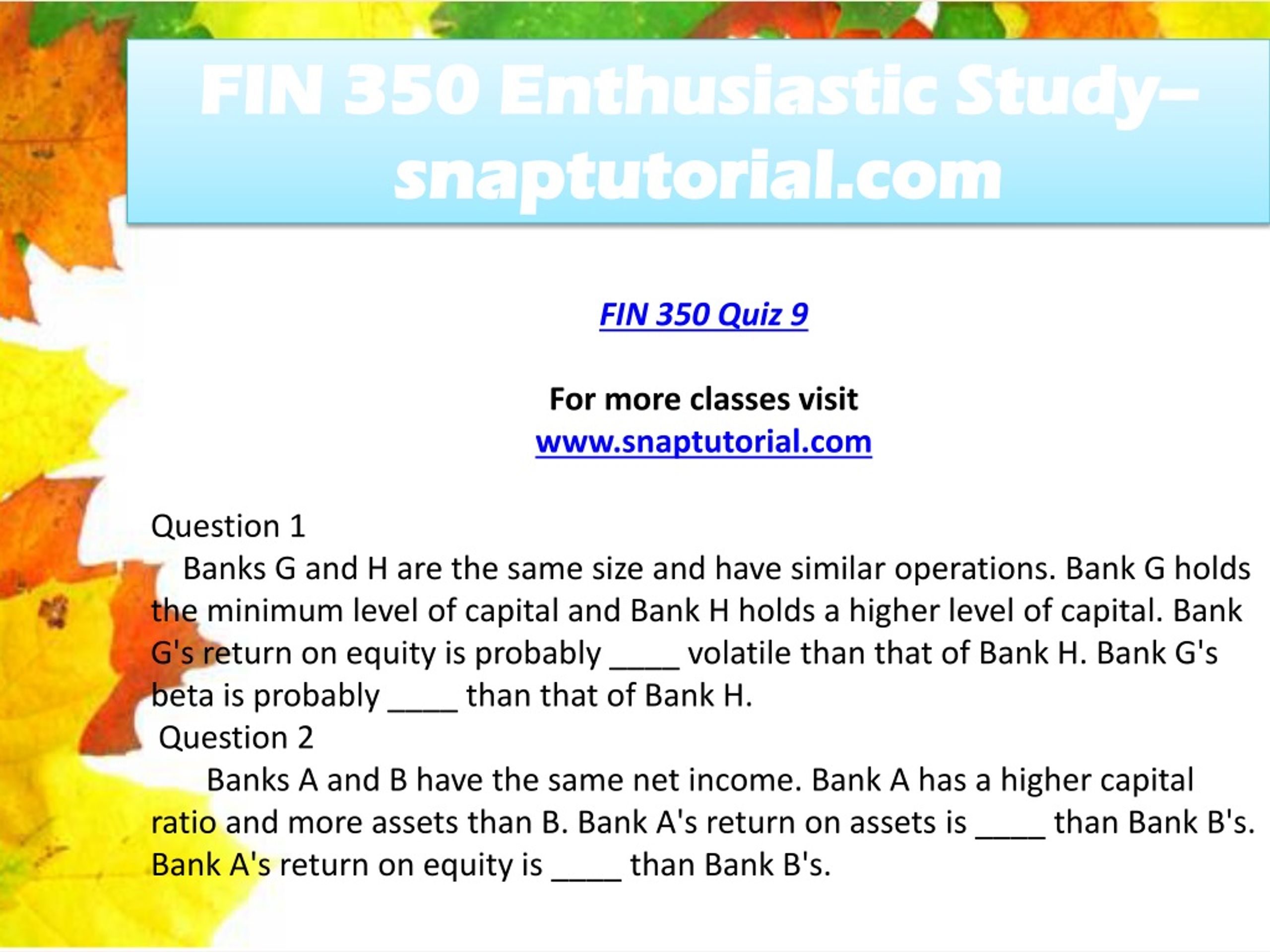 FIN 350 Enthusiastic Study– snaptutorial.com

FIN 350 Quiz 9

For more classes visit
www.snaptutorial.com

Question 1
Banks G and H are the same size and have similar operations. Bank G holds the minimum level of capital and Bank H holds a higher level of capital. Bank G's return on equity is probably ____ volatile than that of Bank H. Bank G's beta is probably ____ than that of Bank H.
Question 2
Banks A and B have the same net income. Bank A has a higher capital ratio and more assets than B. Bank A's return on assets is ____ than Bank B's. Bank A's return on equity is ____ than Bank B's.